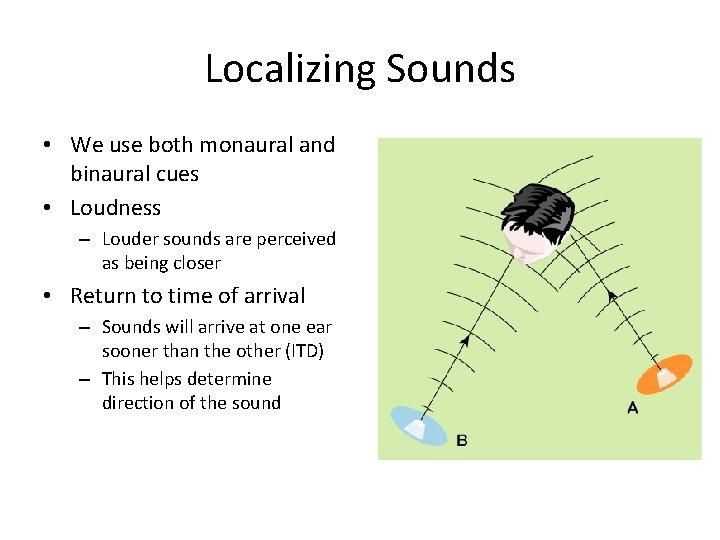 Localizing Sounds

• We use both monaural and binaural cues
• Loudness
– Louder sounds are perceived as being closer
• Return to time of arrival
– Sounds will arrive at one ear sooner than the other (ITD)
– This helps determine direction of the sound

A
B